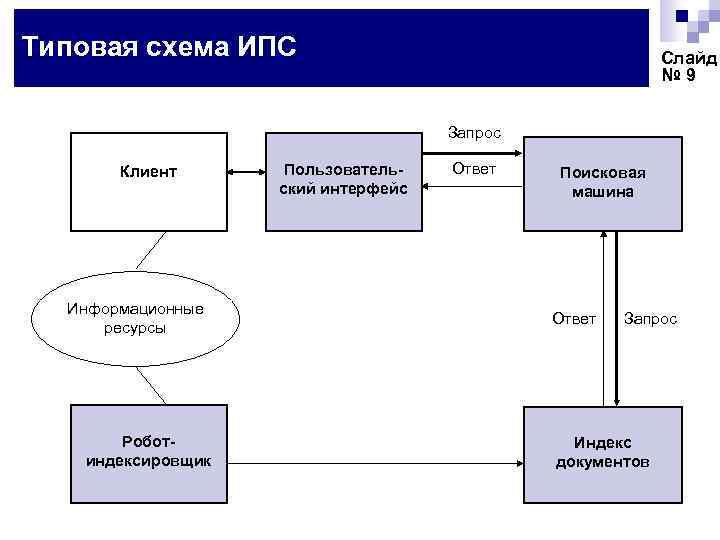 Типовая схема ИПС

Слайд № 9

Клиент

Пользовательский интерфейс

Запрос

Ответ

Поисковая машина

Информационные ресурсы

Ответ

Запрос

Робот-индексировщик

Индекс документов